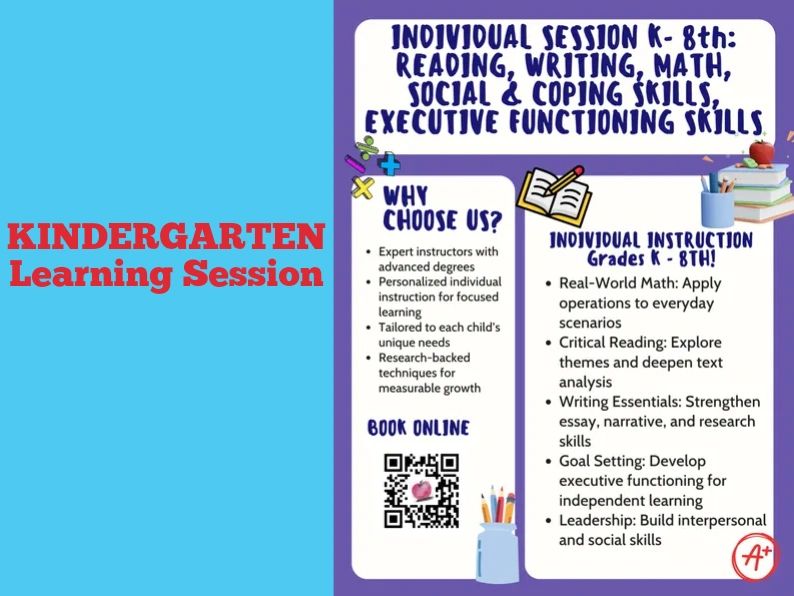 KINDERGARTEN
Learning Session

INDIVIDUAL SESSION K- 8th: READING, WRITING, MATH, SOCIAL & COPING SKILLS, EXECUTIVE FUNCTIONING SKILLS

WHY CHOOSE US?

- Expert instructors with advanced degrees
- Personalized individual instruction for focused learning
- Tailored to each child's unique needs
- Research-backed techniques for measurable growth

BOOK ONLINE

INDIVIDUAL INSTRUCTION Grades K - 8TH!

- Real-World Math: Apply operations to everyday scenarios
- Critical Reading: Explore themes and deepen text analysis
- Writing Essentials: Strengthen essay, narrative, and research skills
- Goal Setting: Develop executive functioning for independent learning
- Leadership: Build interpersonal and social skills

A+